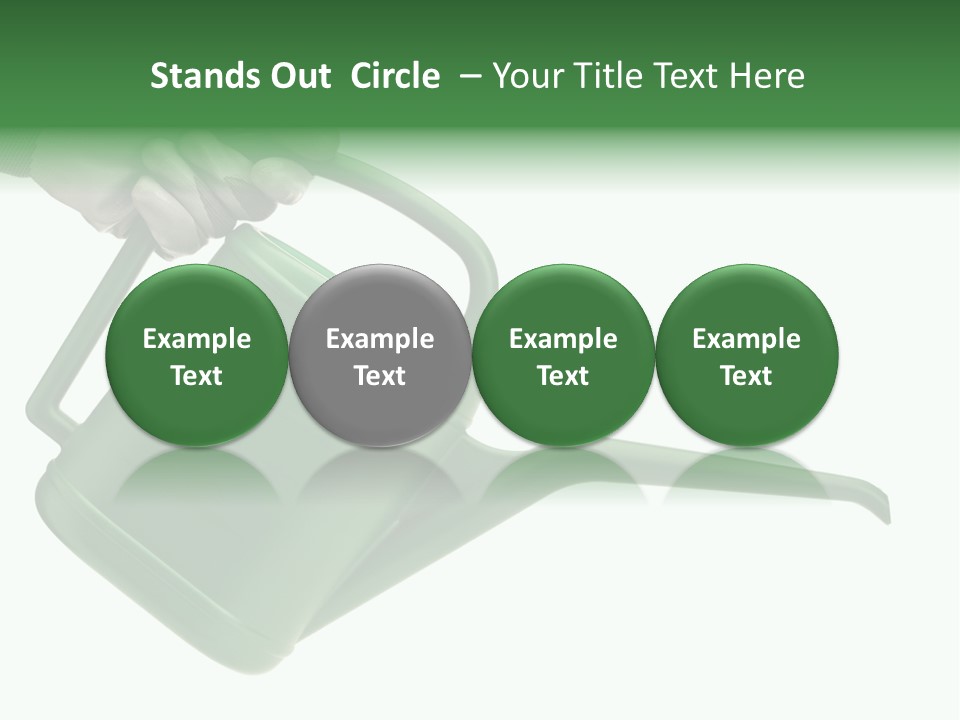 Stands Out  Circle – Your Title Text Here

Example Text

Example Text

Example Text

Example Text